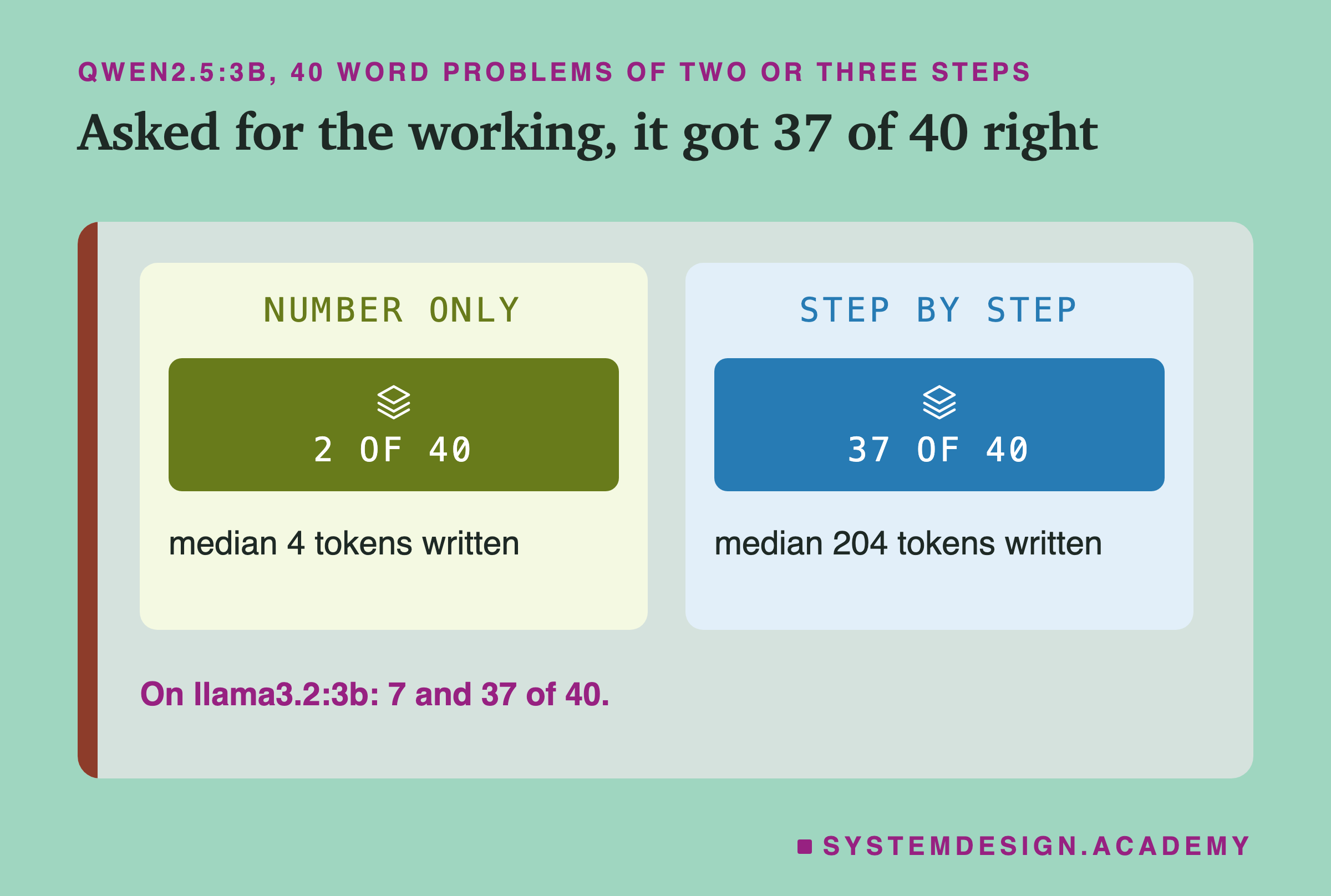 QWEN2.5:3B, 40 WORD PROBLEMS OF TWO OR THREE STEPS

Asked for the working, it got 37 of 40 right

NUMBER ONLY

2 OF 40

median 4 tokens written

STEP BY STEP

37 OF 40

median 204 tokens written

On llama3.2:3b: 7 and 37 of 40.

SYSTEMDESIGN.ACADEMY